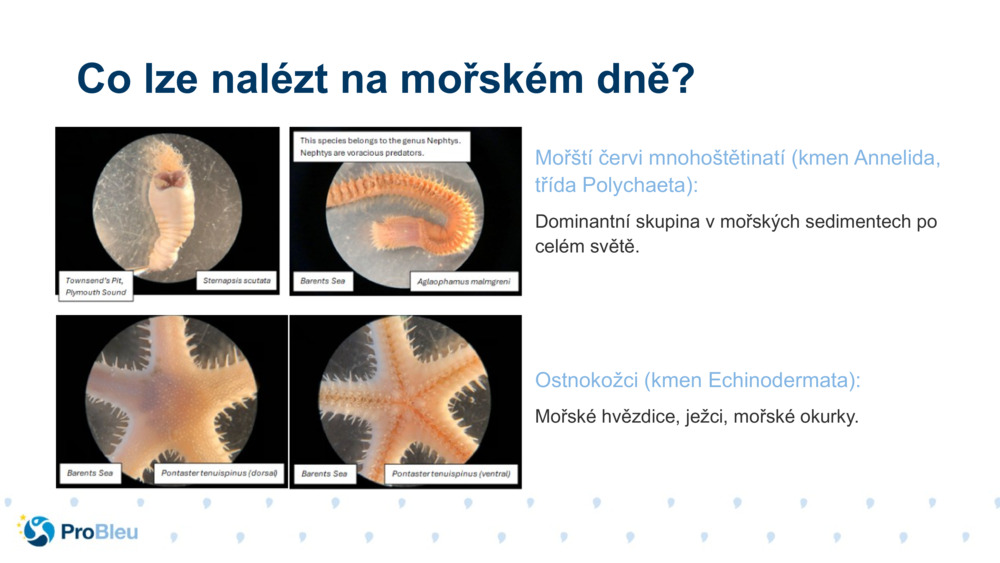 Co lze nalézt na mořském dně?

Townsend's Pit, Plymouth Sound

Sternapsis scutata

This species belongs to the genus Nephtys. Nephtys are voracious predators.

Barents Sea

Aglaophamus malmgreni

Barents Sea

Pontaster tenuispinus (dorsal)

Barents Sea

Pontaster tenuispinus (ventral)

Mořští červi mnohoštětinatí (kmen Annelida, třída Polychaeta):

Dominantní skupina v mořských sedimentech po celém světě.

Ostnokožci (kmen Echinodermata):

Mořské hvězdice, ježci, mořské okurky.

ProBleu